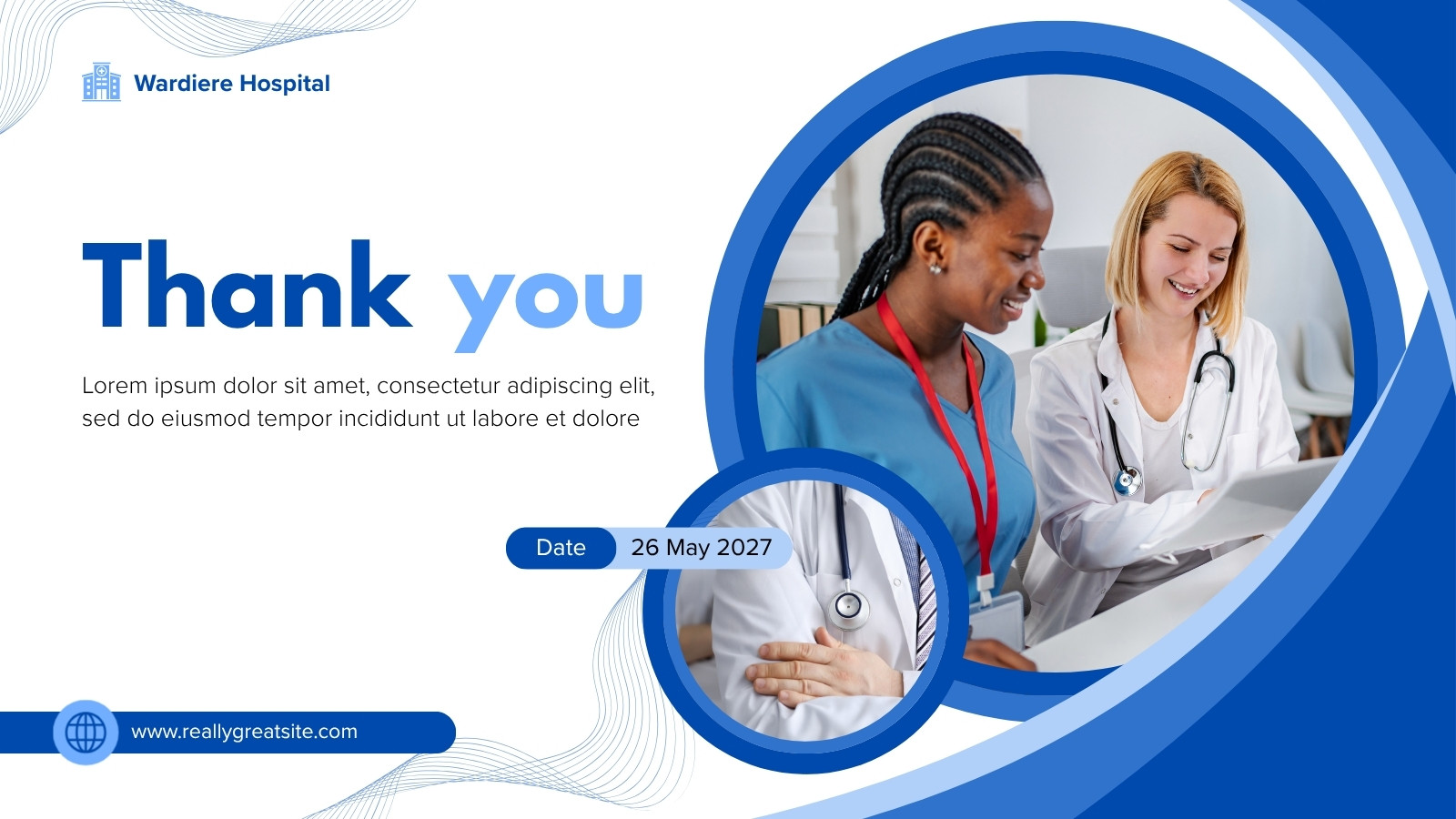 Wardiere Hospital

Thank you

Lorem ipsum dolor sit amet, consectetur adipiscing elit, sed do eiusmod tempor incididunt ut labore et dolore

Date 26 May 2027

www.reallygreatsite.com